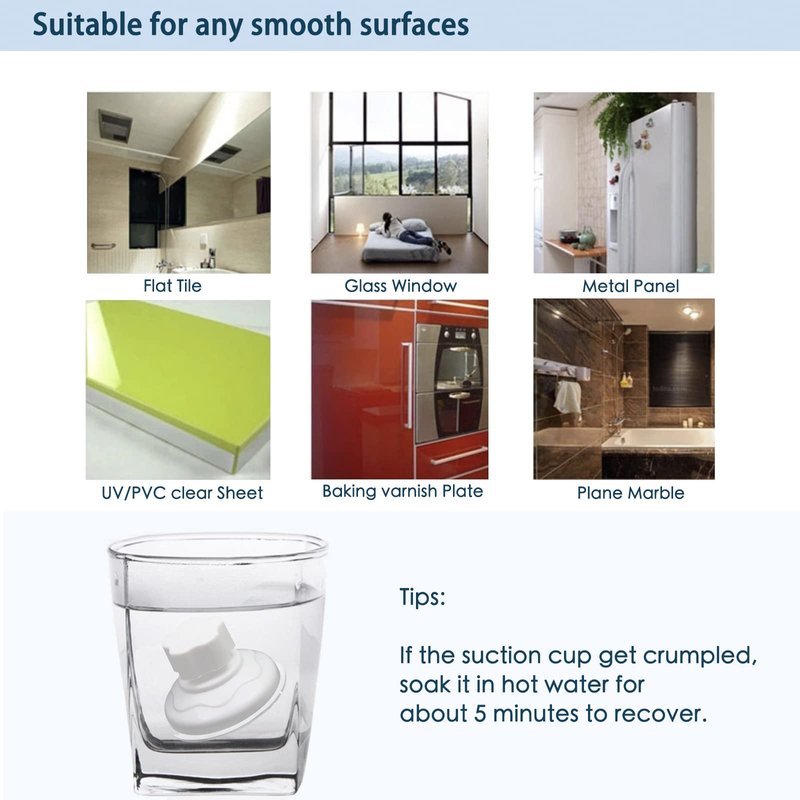 Suitable for any smooth surfaces

Flat Tile

Glass Window

Metal Panel

UV/PVC clear Sheet

Baking varnish Plate

Plane Marble

Tips:

If the suction cup get crumpled, soak it in hot water for about 5 minutes to recover.